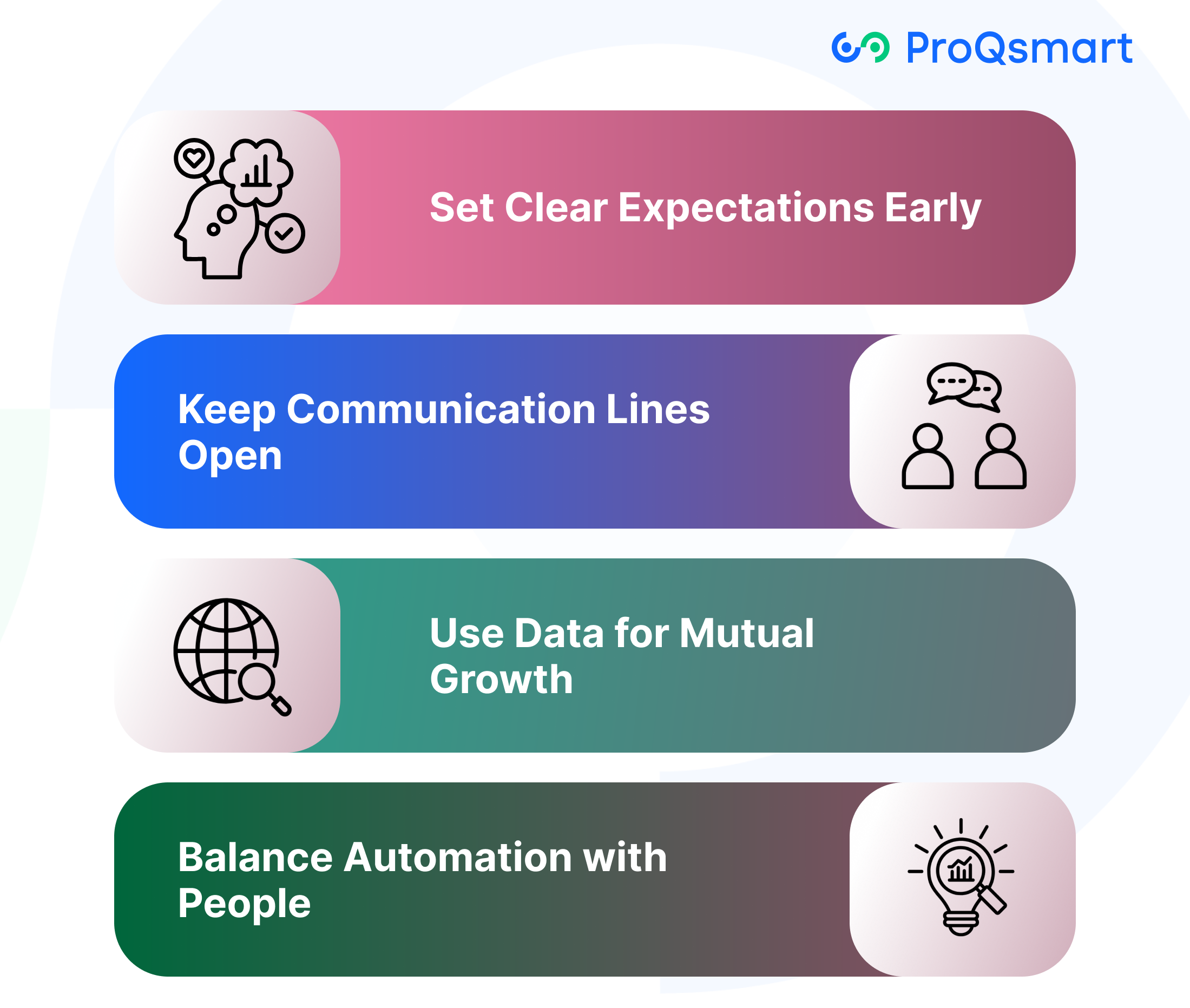 ProQsmart

Set Clear Expectations Early

Keep Communication Lines Open

Use Data for Mutual Growth

Balance Automation with People